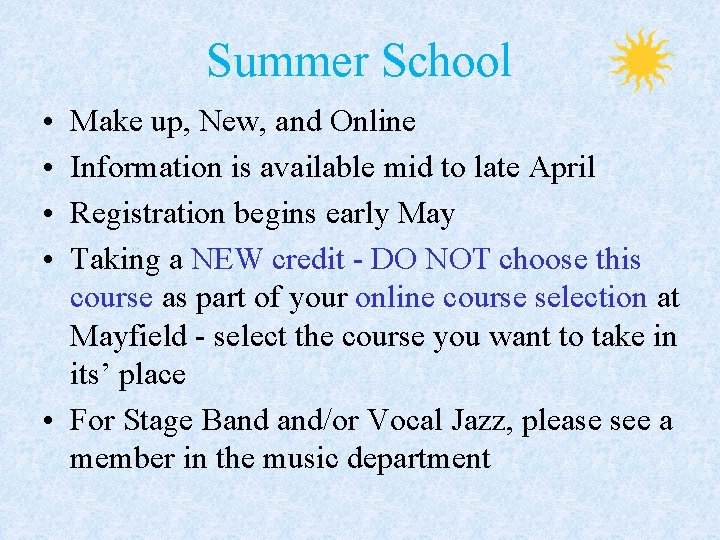 Summer School

• Make up, New, and Online
• Information is available mid to late April
• Registration begins early May
• Taking a NEW credit - DO NOT choose this course as part of your online course selection at Mayfield - select the course you want to take in its’ place
• For Stage Band and/or Vocal Jazz, please see a member in the music department